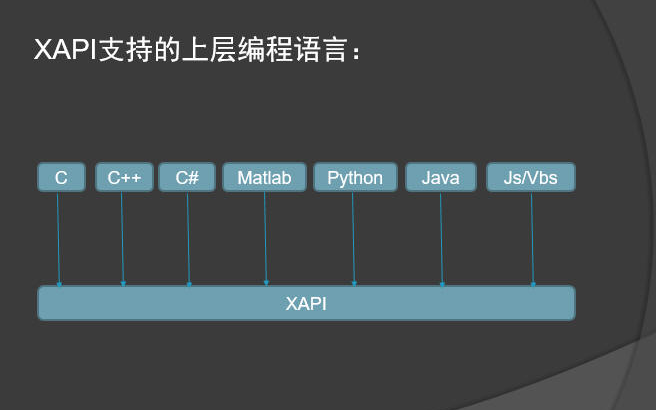 XAPI支持的上层编程语言：

C
C++
C#
Matlab
Python
Java
Js/Vbs

XAPI